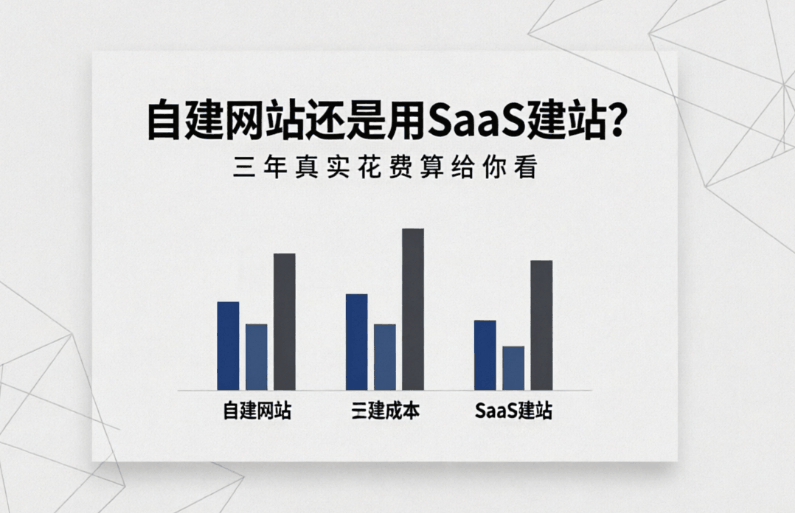 自建网站还是用SaaS建站？

三年真实花费算给你看

自建网站

三建成本

SaaS建站